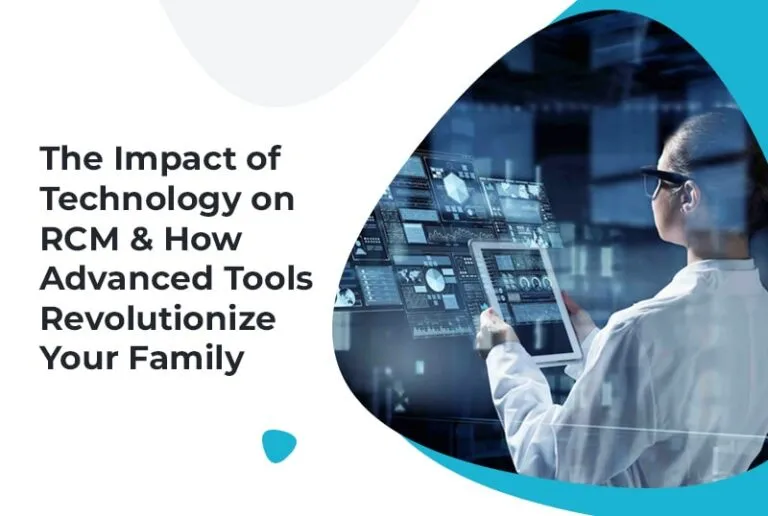 The Impact of Technology on RCM & How Advanced Tools Revolutionize Your Family